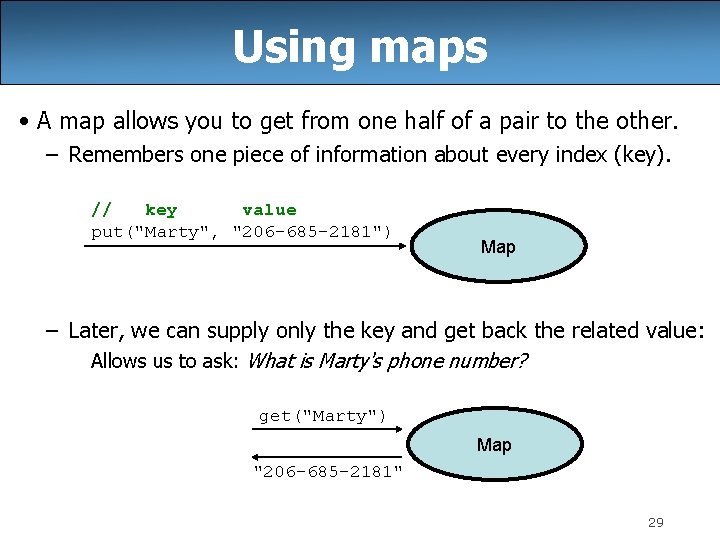 Using maps

• A map allows you to get from one half of a pair to the other.
– Remembers one piece of information about every index (key).

// key value
put("Marty", "206-685-2181")

Map

– Later, we can supply only the key and get back the related value:
Allows us to ask: What is Marty's phone number?

get("Marty")

Map

"206-685-2181"

29